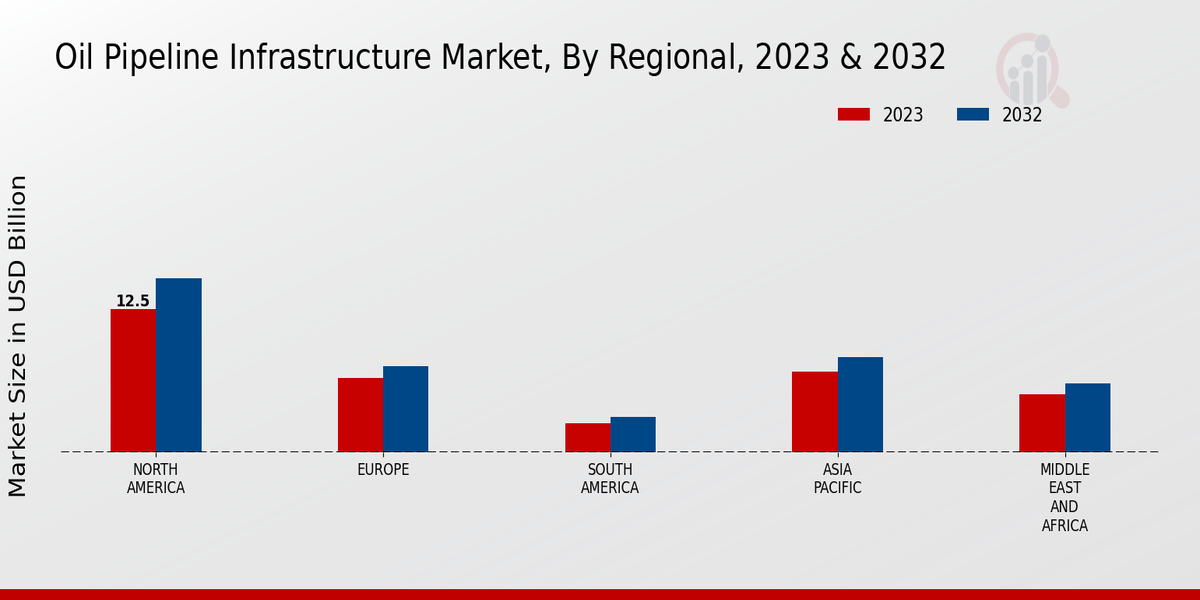 Oil Pipeline Infrastructure Market, By Regional, 2023 & 2032

2023
2032

Market Size in USD Billion

12.5

NORTH AMERICA
EUROPE
SOUTH AMERICA
ASIA PACIFIC
MIDDLE EAST AND AFRICA